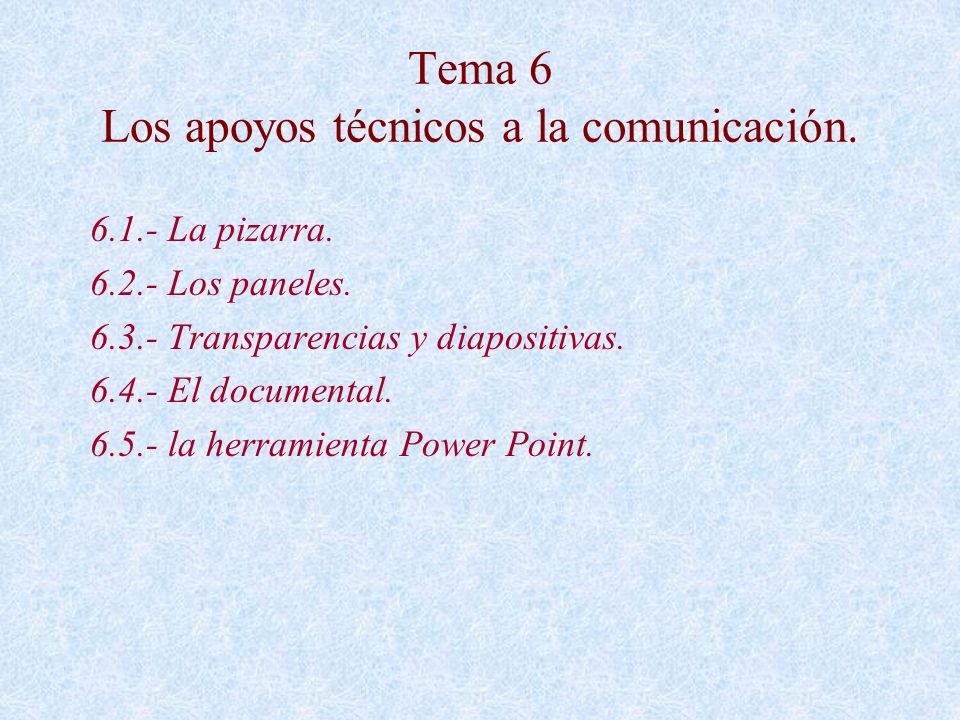 Tema 6
Los apoyos técnicos a la comunicación.

6.1.- La pizarra.
6.2.- Los paneles.
6.3.- Transparencias y diapositivas.
6.4.- El documental.
6.5.- la herramienta Power Point.